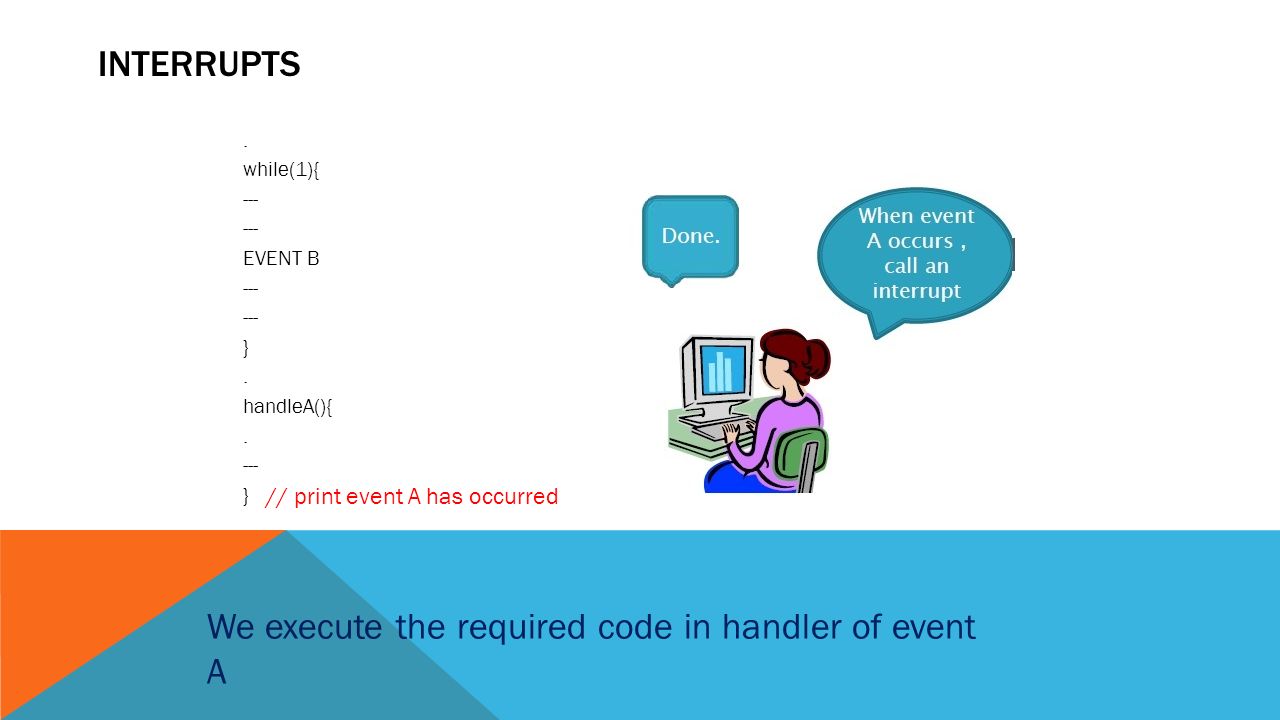 INTERRUPTS

.
while(1){
---
---
EVENT B
---
---
}
.
handleA(){
.
---
} // print event A has occurred

Done.

When event A occurs , call an interrupt

We execute the required code in handler of event A